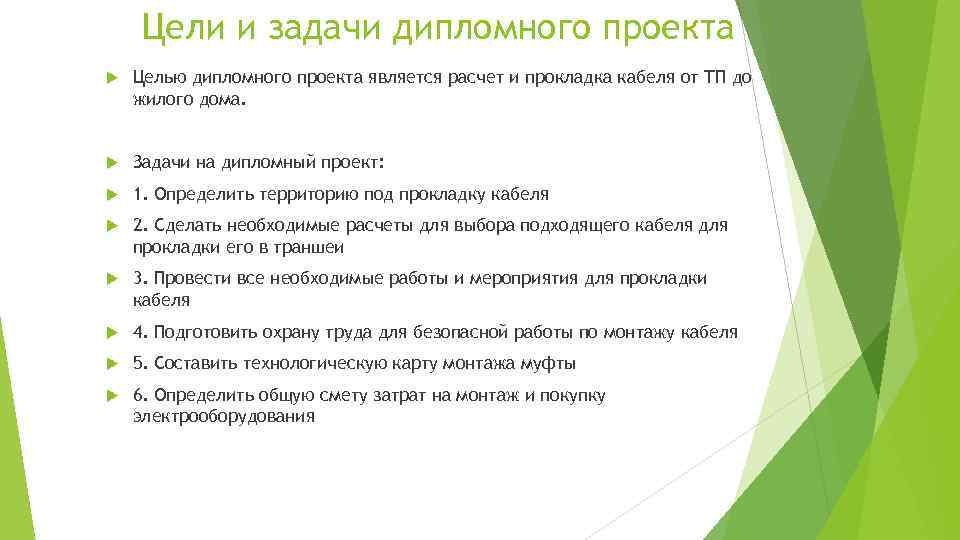 Цели и задачи дипломного проекта

Целью дипломного проекта является расчет и прокладка кабеля от ТП до жилого дома.

Задачи на дипломный проект:

1. Определить территорию под прокладку кабеля

2. Сделать необходимые расчеты для выбора подходящего кабеля для прокладки его в траншеи

3. Провести все необходимые работы и мероприятия для прокладки кабеля

4. Подготовить охрану труда для безопасной работы по монтажу кабеля

5. Составить технологическую карту монтажа муфты

6. Определить общую смету затрат на монтаж и покупку электрооборудования